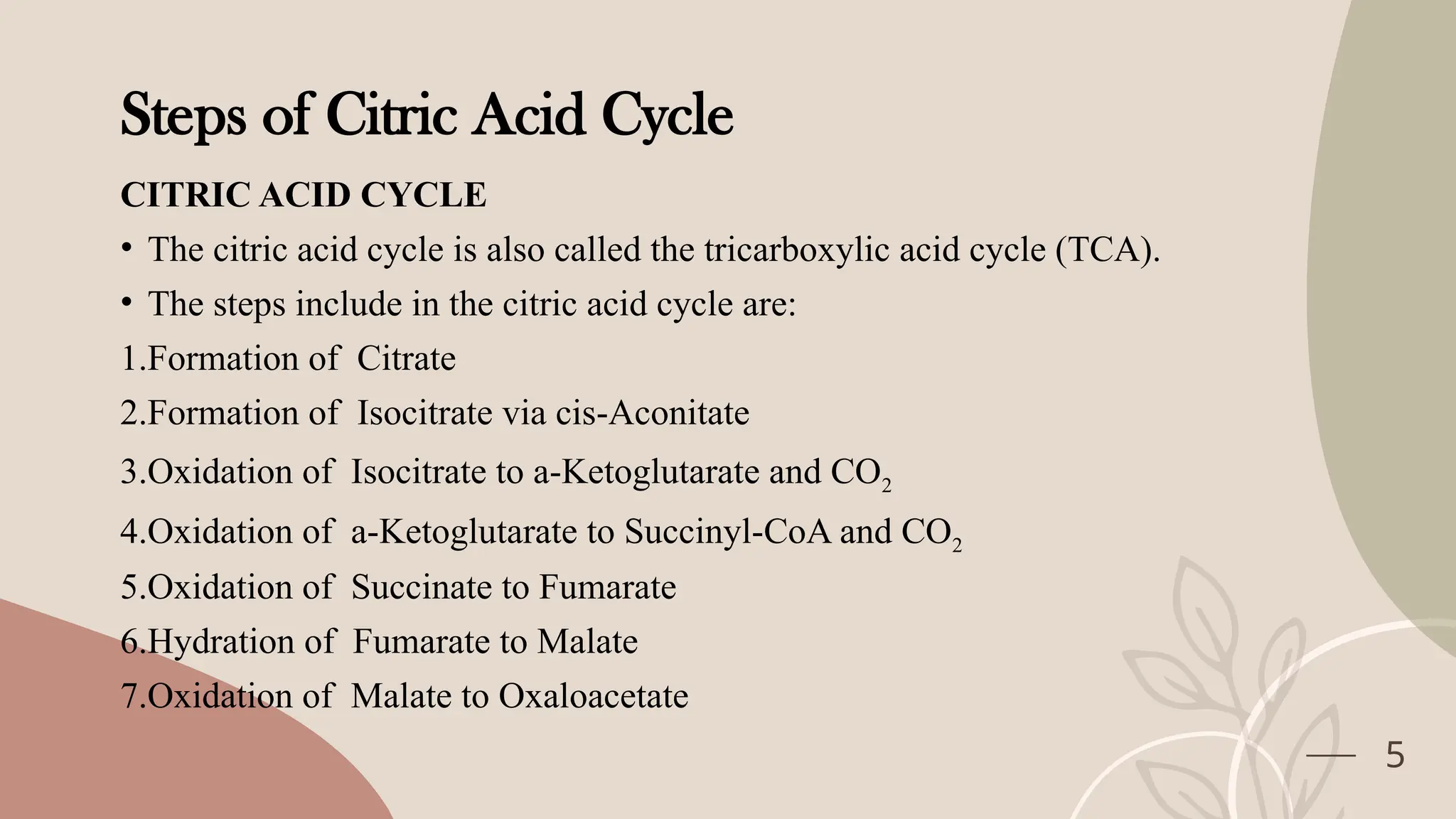 Steps of Citric Acid Cycle

CITRIC ACID CYCLE

• The citric acid cycle is also called the tricarboxylic acid cycle (TCA).

• The steps include in the citric acid cycle are:

1.Formation of Citrate

2.Formation of Isocitrate via cis-Aconitate

3.Oxidation of Isocitrate to a-Ketoglutarate and $CO_2$

4.Oxidation of a-Ketoglutarate to Succinyl-CoA and $CO_2$

5.Oxidation of Succinate to Fumarate

6.Hydration of Fumarate to Malate

7.Oxidation of Malate to Oxaloacetate

5